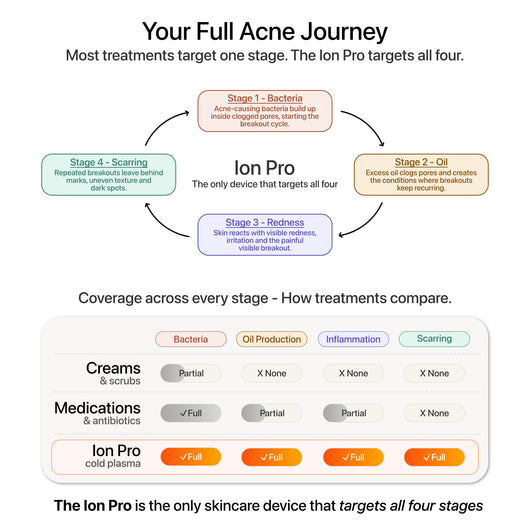 Your Full Acne Journey

Most treatments target one stage. The Ion Pro targets all four.

Stage 1 - Bacteria
Acne-causing bacteria build up inside clogged pores, starting the breakout cycle.

Stage 2 - Oil
Excess oil clogs pores and creates the conditions where breakouts keep recurring.

Stage 3 - Redness
Skin reacts with visible redness, irritation and the painful visible breakout.

Stage 4 - Scarring
Repeated breakouts leave behind marks, uneven texture and dark spots.

Ion Pro
The only device that targets all four

Coverage across every stage - How treatments compare.

| | Bacteria | Oil Production | Inflammation | Scarring |
|---|---|---|---|---|
| Creams & scrubs | Partial | X None | X None | X None |
| Medications & antibiotics | ✓Full | Partial | Partial | X None |
| Ion Pro cold plasma | ✓Full | ✓Full | ✓Full | ✓Full |

The Ion Pro is the only skincare device that targets all four stages